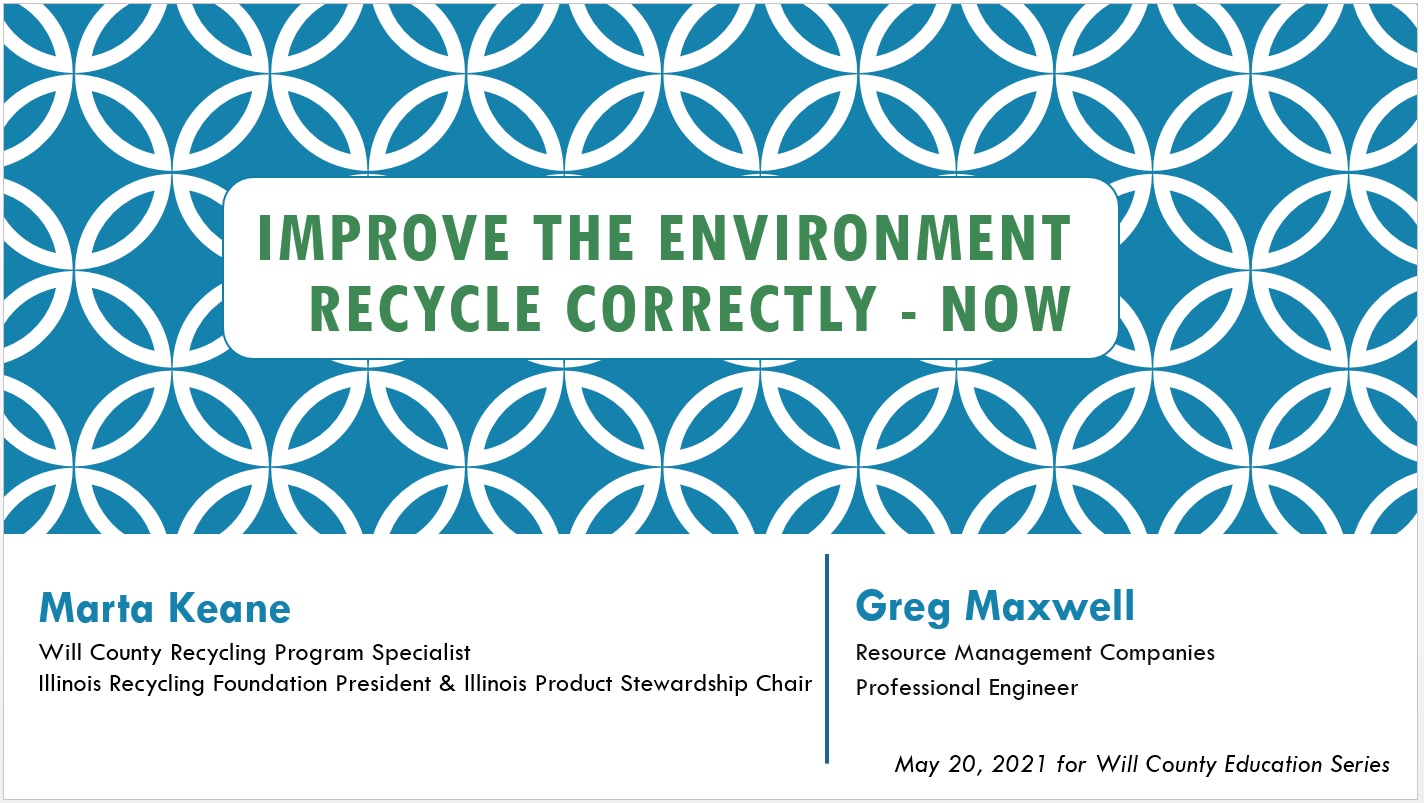 IMPROVE THE ENVIRONMENT
RECYCLE CORRECTLY - NOW

Marta Keane
Will County Recycling Program Specialist
Illinois Recycling Foundation President & Illinois Product Stewardship Chair

Greg Maxwell
Resource Management Companies
Professional Engineer

May 20, 2021 for Will County Education Series